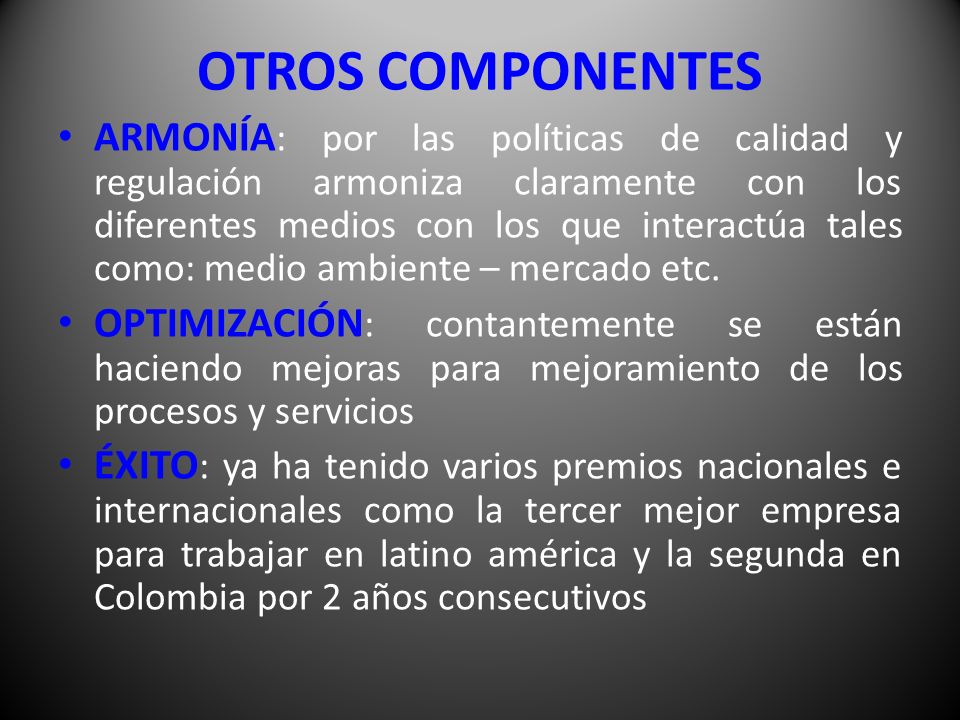 OTROS COMPONENTES

• ARMONÍA: por las políticas de calidad y regulación armoniza claramente con los diferentes medios con los que interactúa tales como: medio ambiente – mercado etc.

• OPTIMIZACIÓN: contantemente se están haciendo mejoras para mejoramiento de los procesos y servicios

• ÉXITO: ya ha tenido varios premios nacionales e internacionales como la tercer mejor empresa para trabajar en latino américa y la segunda en Colombia por 2 años consecutivos